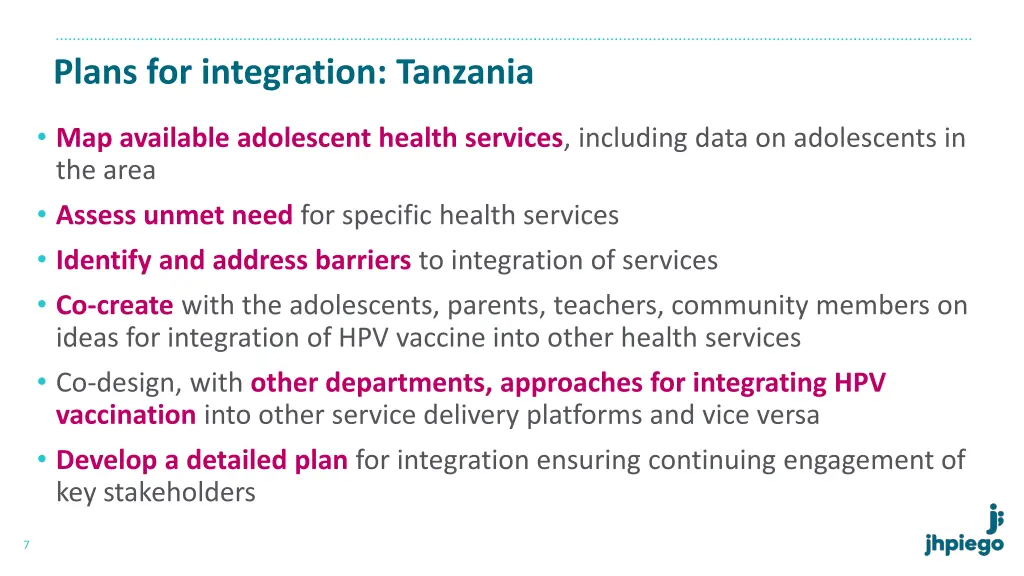 Plans for integration: Tanzania

• Map available adolescent health services, including data on adolescents in the area
• Assess unmet need for specific health services
• Identify and address barriers to integration of services
• Co-create with the adolescents, parents, teachers, community members on ideas for integration of HPV vaccine into other health services
• Co-design, with other departments, approaches for integrating HPV vaccination into other service delivery platforms and vice versa
• Develop a detailed plan for integration ensuring continuing engagement of key stakeholders

7

jhpiego